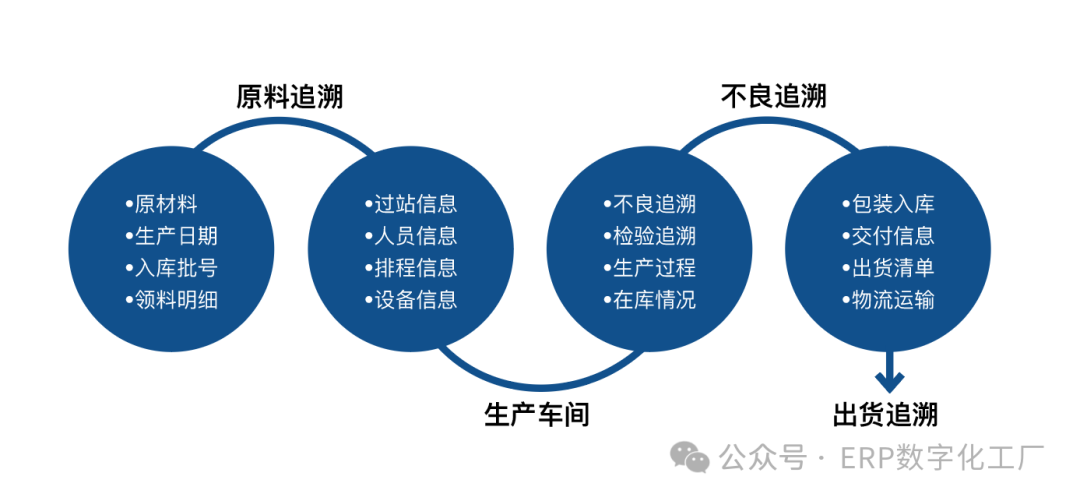 原料追溯

•原材料
•生产日期
•入库批号
•领料明细

•过站信息
•人员信息
•排程信息
•设备信息

生产车间

不良追溯

•不良追溯
•检验追溯
•生产过程
•在库情况

•包装入库
•交付信息
•出货清单
•物流运输

出货追溯

公众号 · ERP数字化工厂